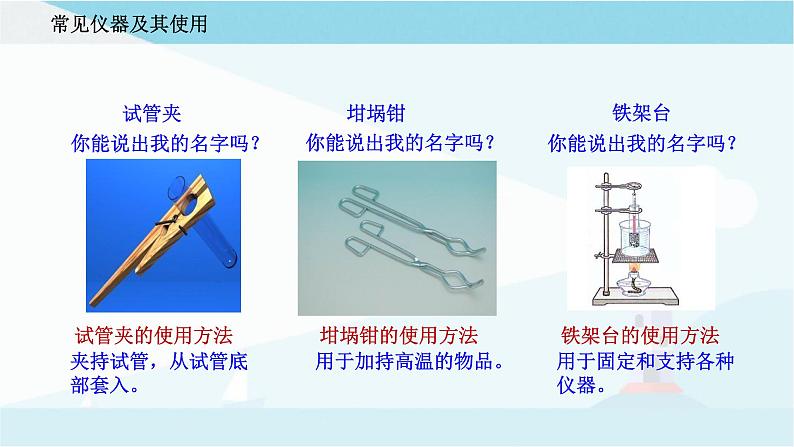 常见仪器及其使用

试管夹
你能说出我的名字吗？

试管夹的使用方法
夹持试管，从试管底部套入。

坩埚钳
你能说出我的名字吗？

坩埚钳的使用方法
用于加持高温的物品。

铁架台
你能说出我的名字吗？

铁架台的使用方法
用于固定和支持各种仪器。